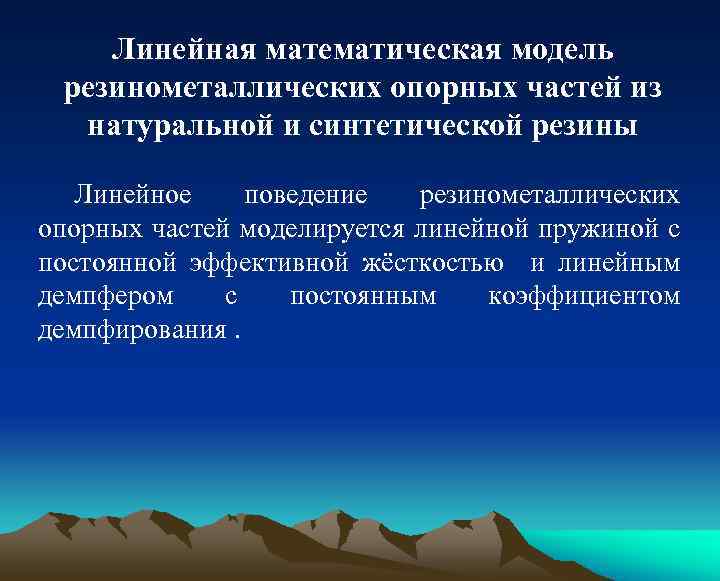 Линейная математическая модель резинометаллических опорных частей из натуральной и синтетической резины

Линейное поведение резинометаллических опорных частей моделируется линейной пружиной с постоянной эффективной жёсткостью и линейным демпфером с постоянным коэффициентом демпфирования .